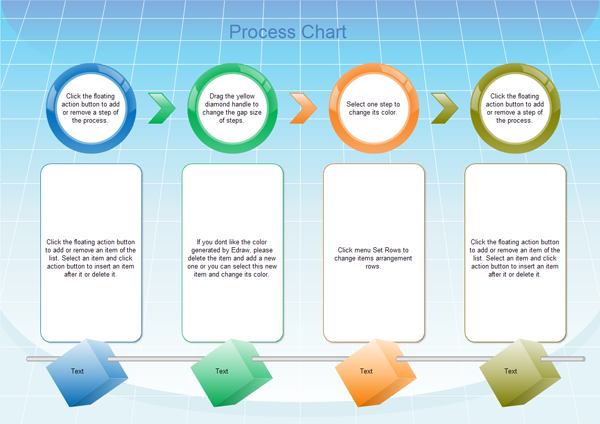 Process Chart

Click the floating action button to add or remove a step of the process.

Drag the yellow diamond handle to change the gap size of steps.

Select one step to change its color.

Click the floating action button to add or remove a step of the process.

Click the floating action button to add or remove an item of the list. Select an item and click action button to insert an item after it or delete it.

If you dont like the color generated by Edraw, please delete the item and add a new one or you can select this new item and change its color.

Click menu Set Rows to change items arrangement rows.

Click the floating action button to add or remove an item of the list. Select an item and click action button to insert an item after it or delete it.

Text

Text

Text

Text